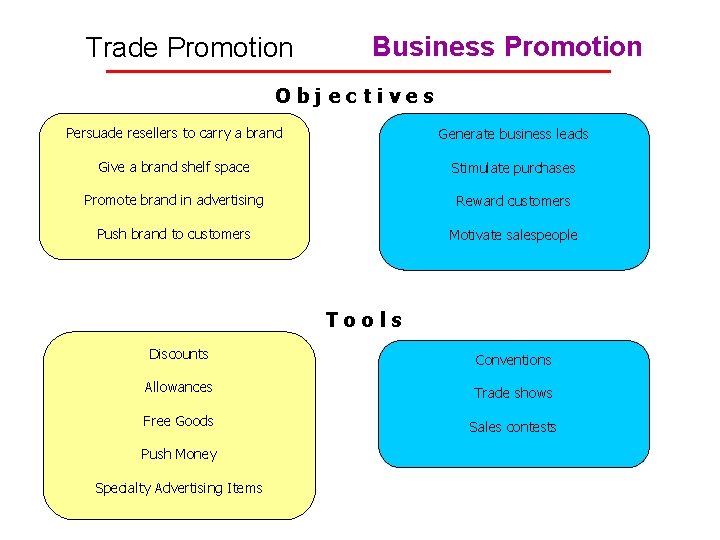 Trade Promotion

Business Promotion

Objectives

Persuade resellers to carry a brand

Give a brand shelf space

Promote brand in advertising

Push brand to customers

Generate business leads

Stimulate purchases

Reward customers

Motivate salespeople

Tools

Discounts

Allowances

Free Goods

Push Money

Specialty Advertising Items

Conventions

Trade shows

Sales contests